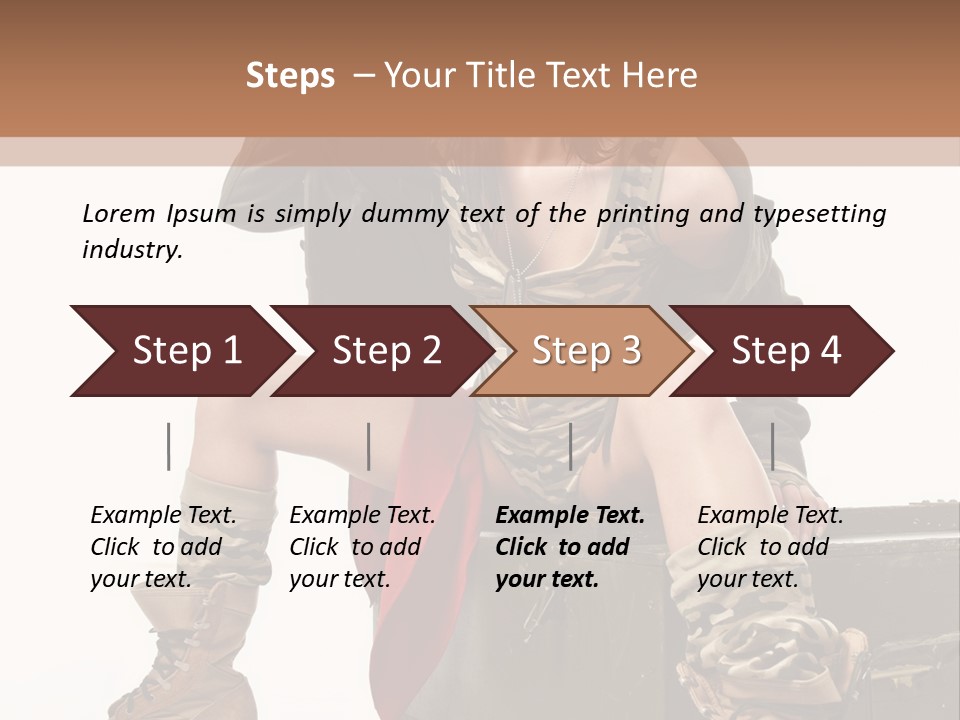 Steps – Your Title Text Here

Lorem Ipsum is simply dummy text of the printing and typesetting industry.

Step 1

Step 2

Step 3

Step 4

Example Text. Click to add your text.

Example Text. Click to add your text.

Example Text. Click to add your text.

Example Text. Click to add your text.